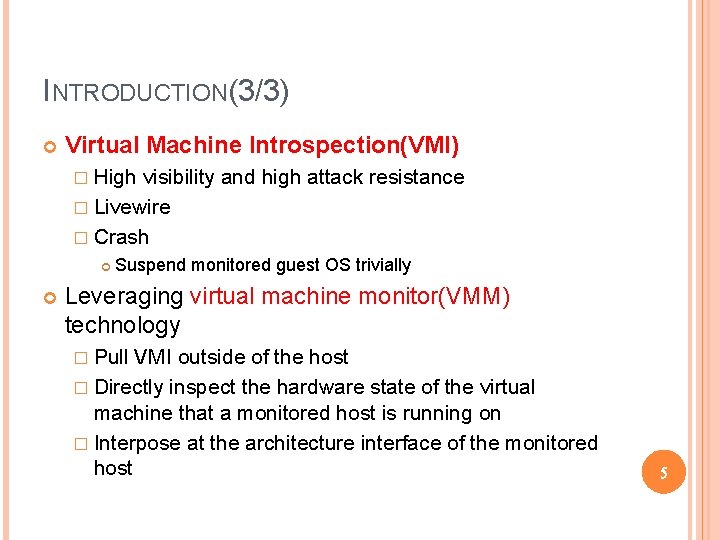 INTRODUCTION(3/3)

Virtual Machine Introspection(VMI)
High visibility and high attack resistance
Livewire
Crash
Suspend monitored guest OS trivially

Leveraging virtual machine monitor(VMM) technology
Pull VMI outside of the host
Directly inspect the hardware state of the virtual machine that a monitored host is running on
Interpose at the architecture interface of the monitored host

5